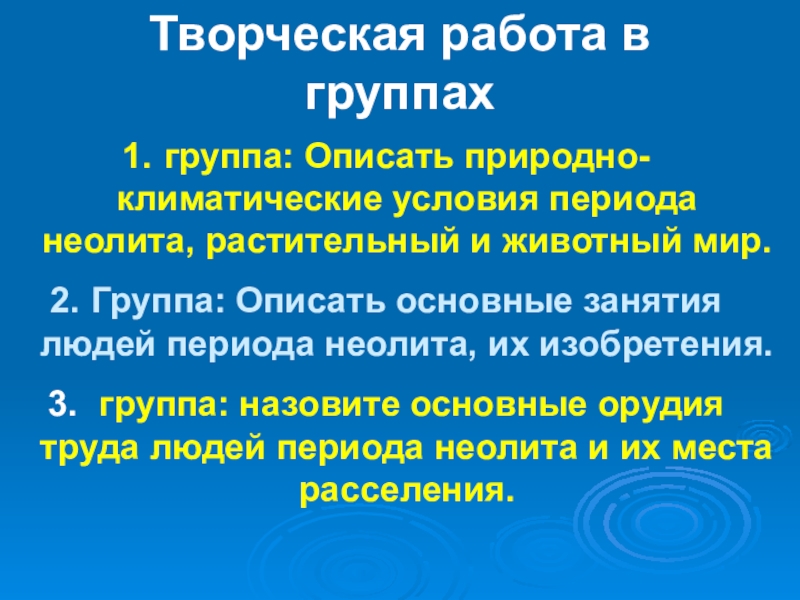 Творческая работа в группах

1. группа: Описать природно-климатические условия периода неолита, растительный и животный мир.

2. Группа: Описать основные занятия людей периода неолита, их изобретения.

3. группа: назовите основные орудия труда людей периода неолита и их места расселения.